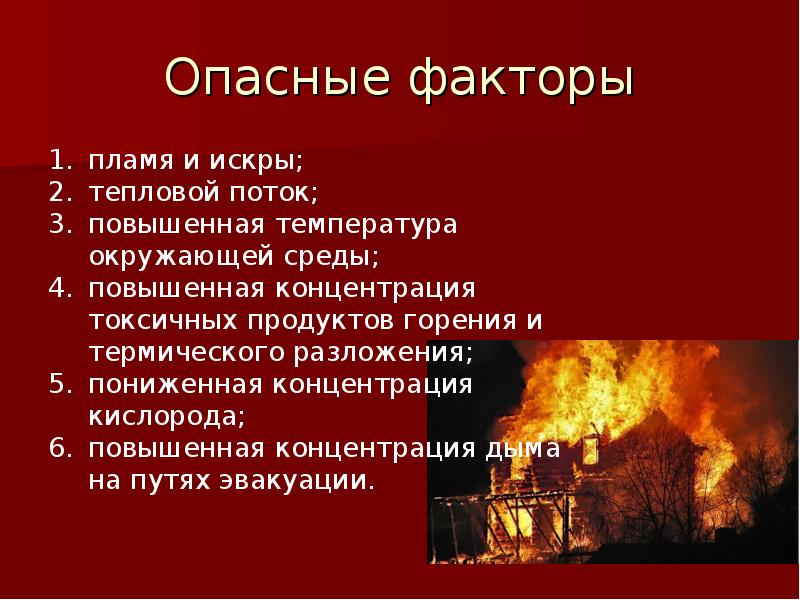 Опасные факторы

1. пламя и искры;
2. тепловой поток;
3. повышенная температура окружающей среды;
4. повышенная концентрация токсичных продуктов горения и термического разложения;
5. пониженная концентрация кислорода;
6. повышенная концентрация дыма на путях эвакуации.